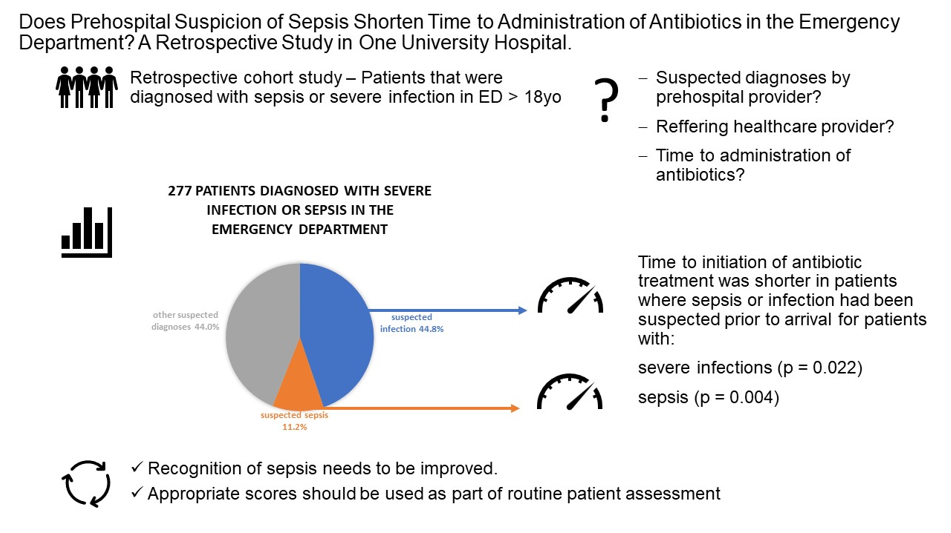 Does Prehospital Suspicion of Sepsis Shorten Time to Administration of Antibiotics in the Emergency Department? A Retrospective Study in One University Hospital.

Retrospective cohort study – Patients that were diagnosed with sepsis or severe infection in ED > 18yo

?

– Suspected diagnoses by prehospital provider?

– Reffering healthcare provider?

– Time to administration of antibiotics?

277 PATIENTS DIAGNOSED WITH SEVERE INFECTION OR SEPSIS IN THE EMERGENCY DEPARTMENT

other suspected diagnoses 44.0%

suspected infection 44.8%

suspected sepsis 11.2%

Time to initiation of antibiotic treatment was shorter in patients where sepsis or infection had been suspected prior to arrival for patients with:

severe infections (p = 0.022)

sepsis (p = 0.004)

✓ Recognition of sepsis needs to be improved.

✓ Appropriate scores should be used as part of routine patient assessment